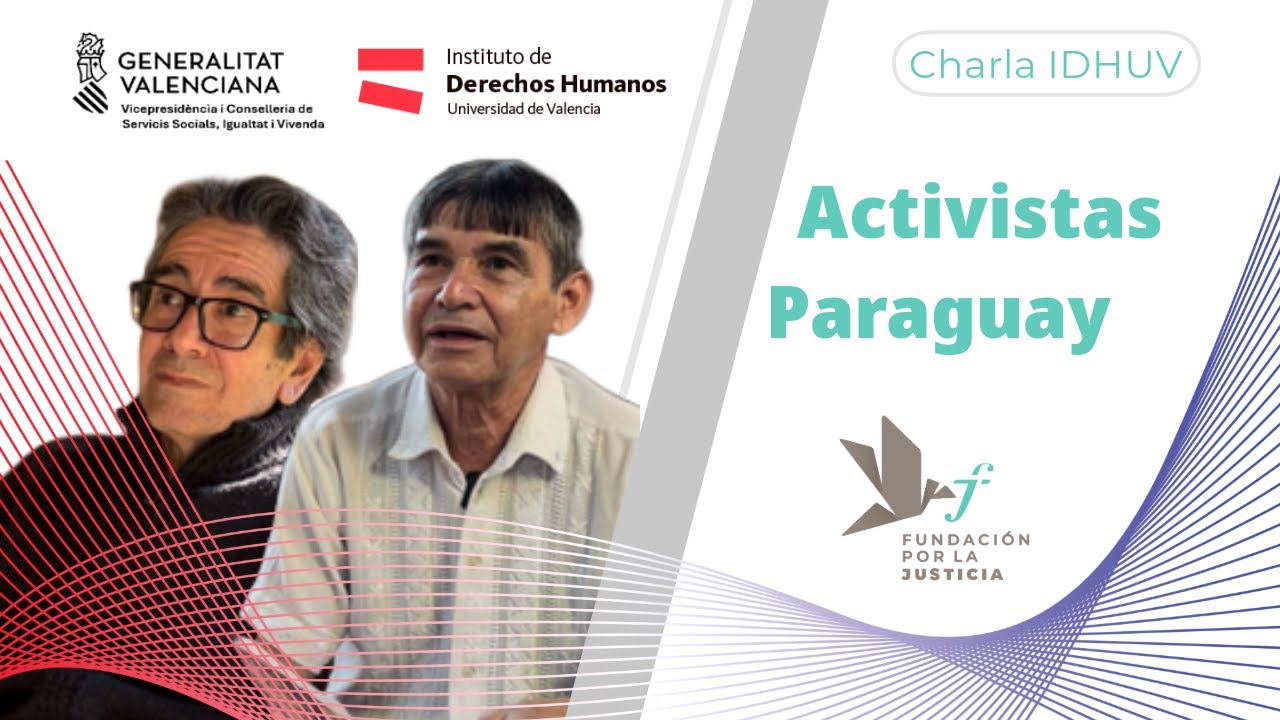 GENERALITAT VALENCIANA
Vicepresidència i Conselleria de Servicis Socials, Igualtat i Vivenda

Instituto de
Derechos Humanos
Universidad de Valencia

Charla IDHUV

Activistas
Paraguay

f
FUNDACIÓN
POR LA
JUSTICIA